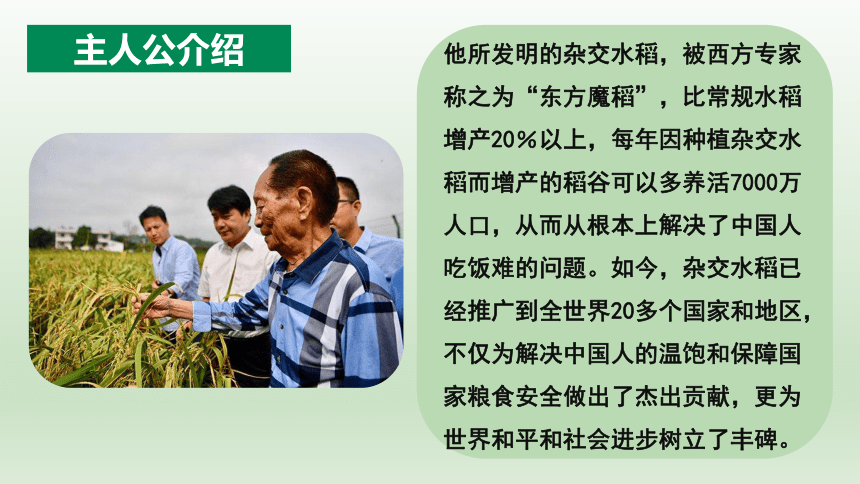 主人公介绍

他所发明的杂交水稻，被西方专家称之为“东方魔稻”，比常规水稻增产20%以上，每年因种植杂交水稻而增产的稻谷可以多养活7000万人口，从而从根本上解决了中国人吃饭难的问题。如今，杂交水稻已经推广到全世界20多个国家和地区，不仅为解决中国人的温饱和保障国家粮食安全做出了杰出贡献，更为世界和平和社会进步树立了丰碑。